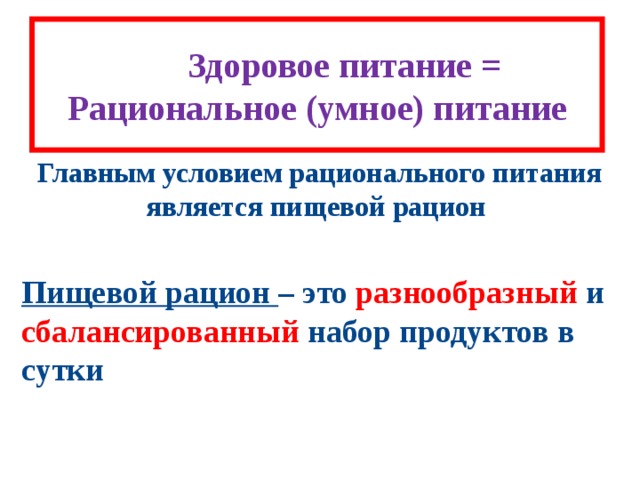 Здоровое питание = Рациональное (умное) питание

Главным условием рационального питания является пищевой рацион

Пищевой рацион – это разнообразный и сбалансированный набор продуктов в сутки